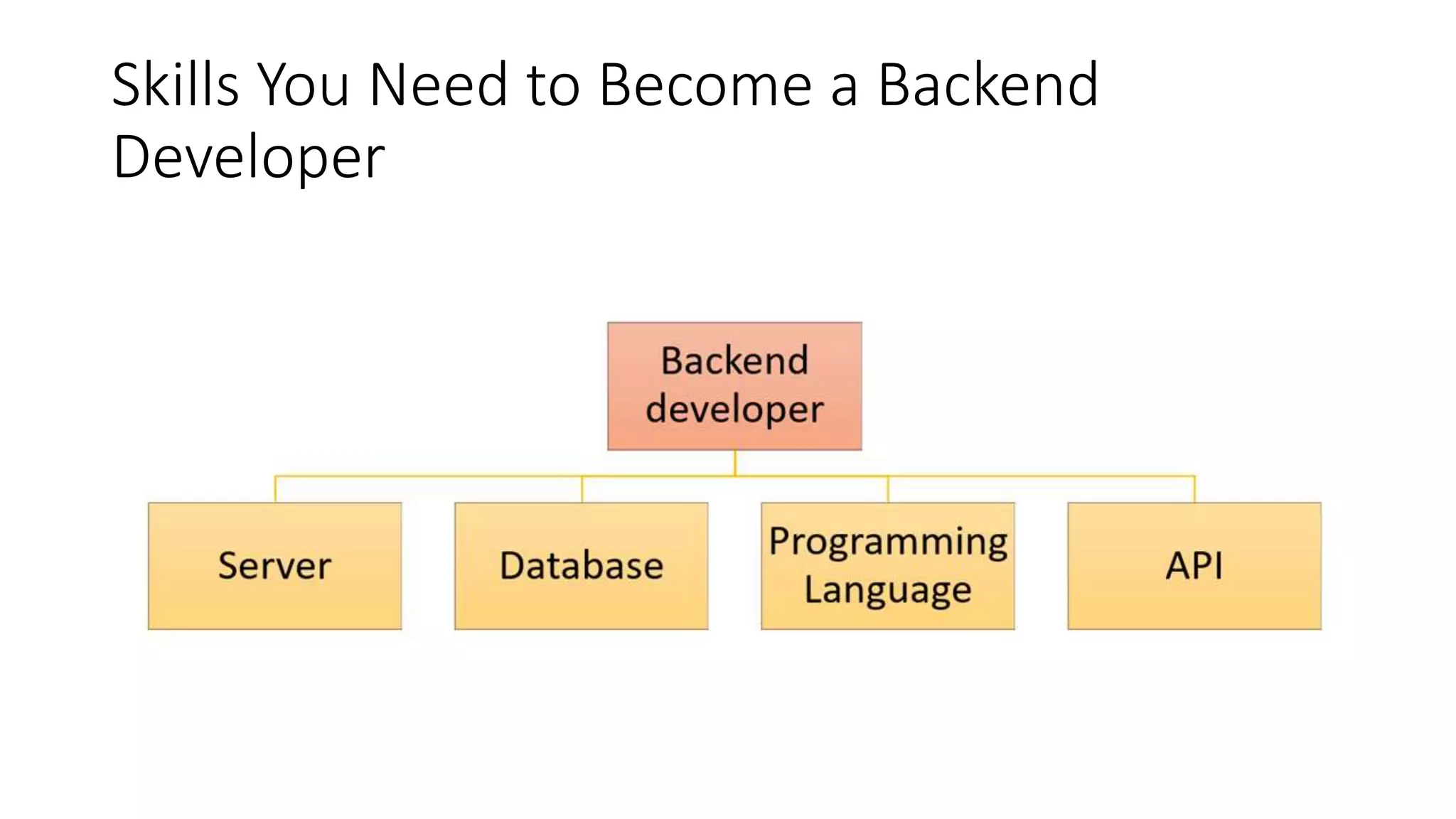 Skills You Need to Become a Backend Developer

Backend developer

Server

Database

Programming Language

API